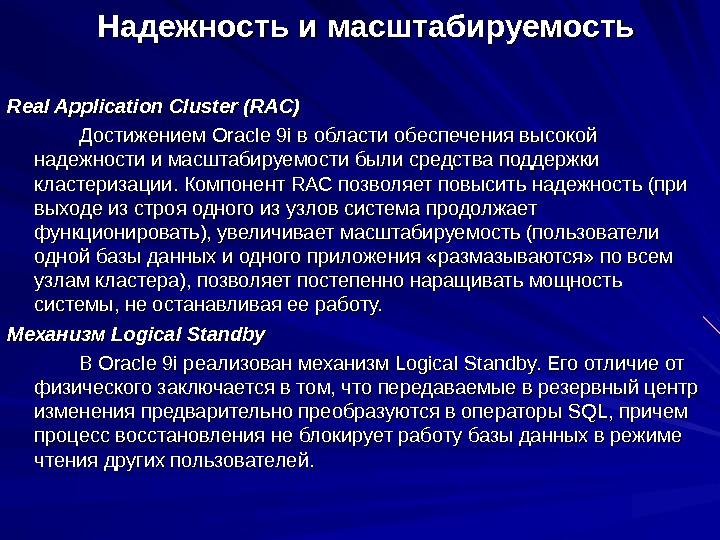 Надежность и масштабируемость

Real Application Cluster (RAC)

Достижением Oracle 9i в области обеспечения высокой надежности и масштабируемости были средства поддержки кластеризации. Компонент RAC позволяет повысить надежность (при выходе из строя одного из узлов система продолжает функционировать), увеличивает масштабируемость (пользователи одной базы данных и одного приложения «размазываются» по всем узлам кластера), позволяет постепенно наращивать мощность системы, не останавливая ее работу.

Механизм Logical Standby

В Oracle 9i реализован механизм Logical Standby. Его отличие от физического заключается в том, что передаваемые в резервный центр изменения предварительно преобразуются в операторы SQL, причем процесс восстановления не блокирует работу базы данных в режиме чтения других пользователей.